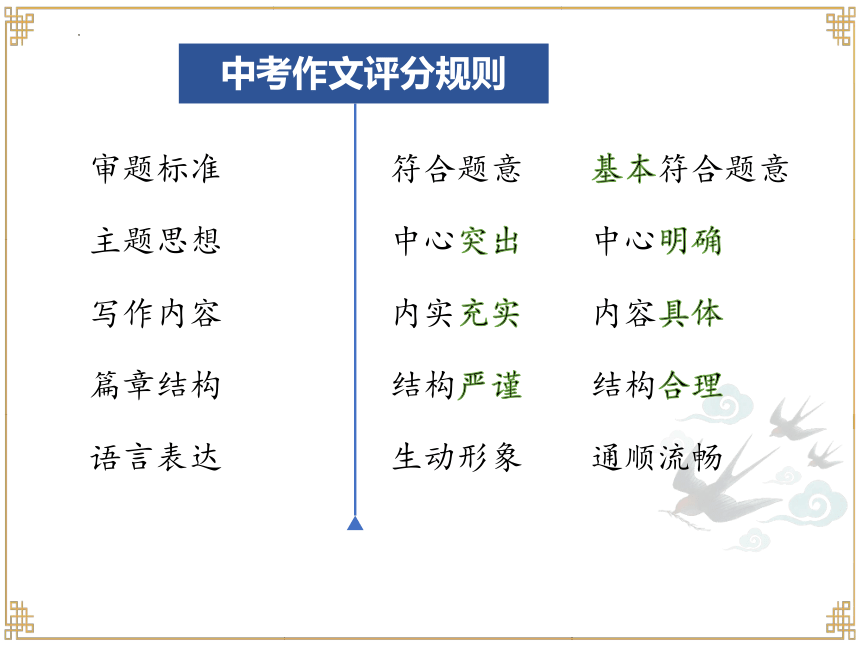 中考作文评分规则

审题标准

主题思想

写作内容

篇章结构

语言表达

符合题意

中心突出

内实充实

结构严谨

生动形象

基本符合题意

中心明确

内容具体

结构合理

通顺流畅